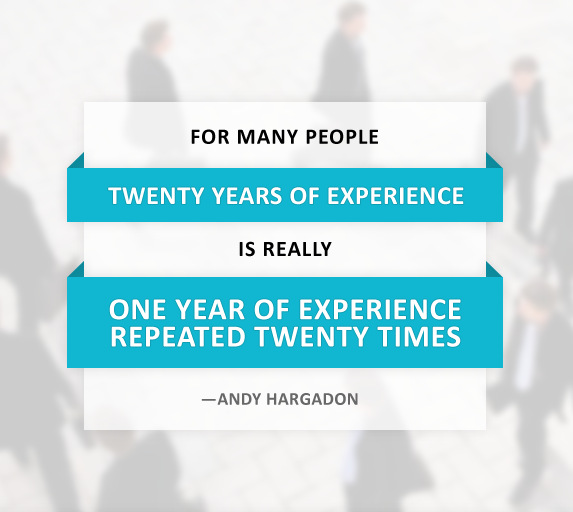 FOR MANY PEOPLE

TWENTY YEARS OF EXPERIENCE

IS REALLY

ONE YEAR OF EXPERIENCE REPEATED TWENTY TIMES

—ANDY HARGADON